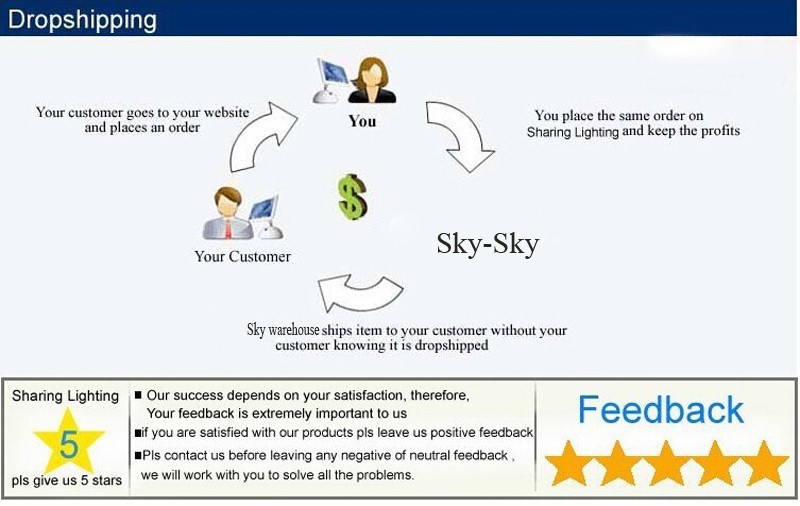 Dropshipping

Your customer goes to your website and places an order

You

You place the same order on Sharing Lighting and keep the profits

$

Your Customer

Sky-Sky

Sky warehouse ships item to your customer without your customer knowing it is dropshipped

Sharing Lighting

5

pls give us 5 stars

■ Our success depends on your satisfaction, therefore, Your feedback is extremely important to us

■if you are satisfied with our products pls leave us positive feedback

■Pls contact us before leaving any negative of neutral feedback , we will work with you to solve all the problems.

Feedback